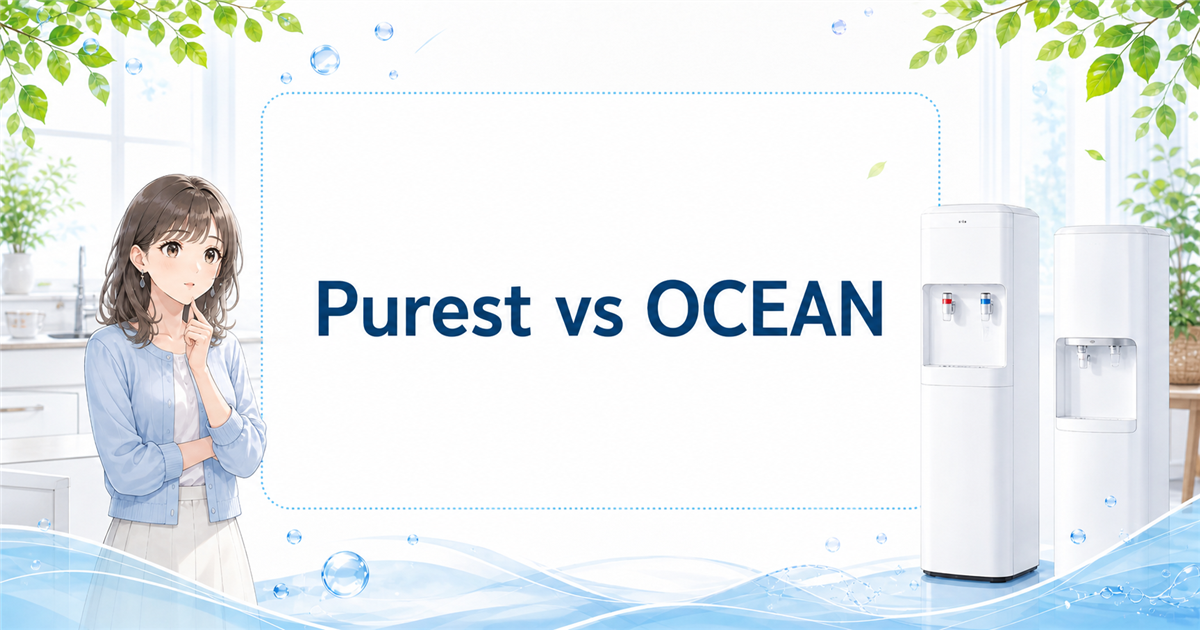 Purest vs OCEAN